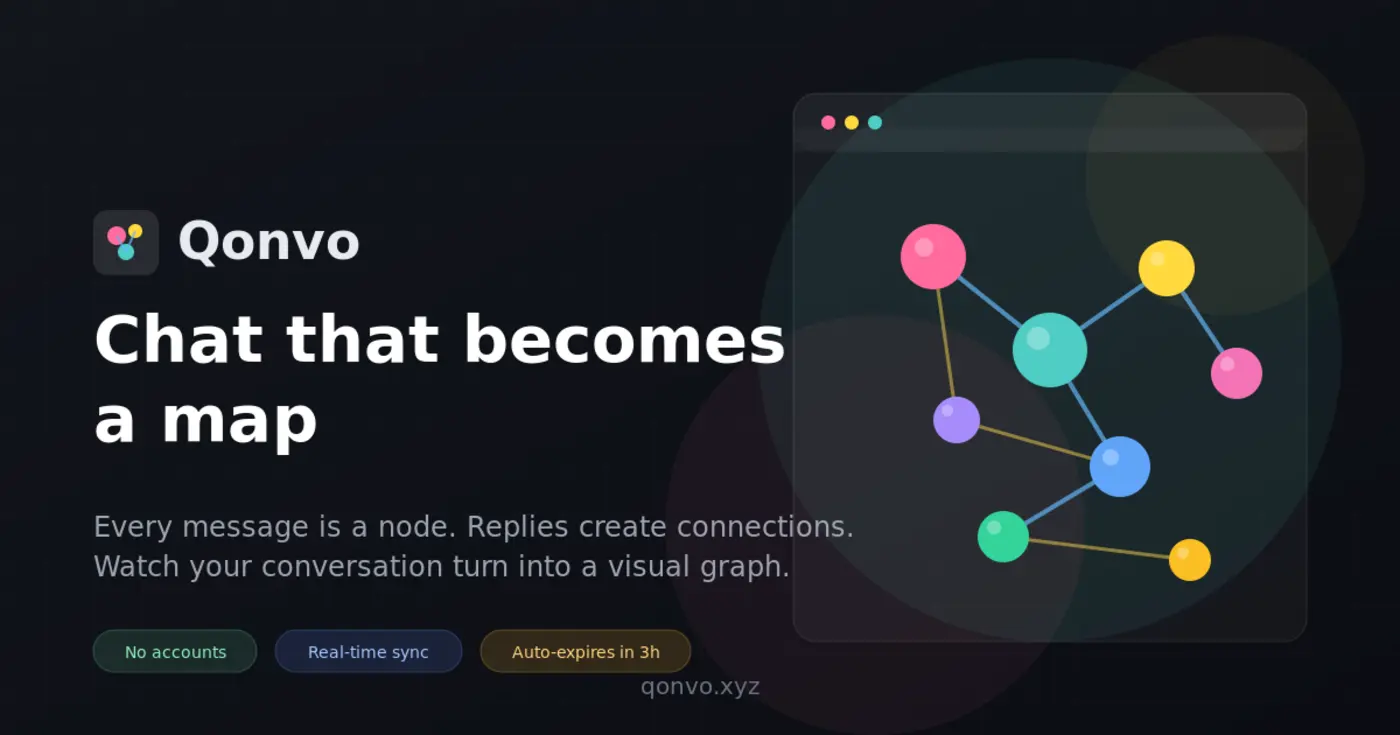 Qonvo

Chat that becomes a map

Every message is a node. Replies create connections. Watch your conversation turn into a visual graph.

No accounts
Real-time sync
Auto-expires in 3h

qonvo.xyz